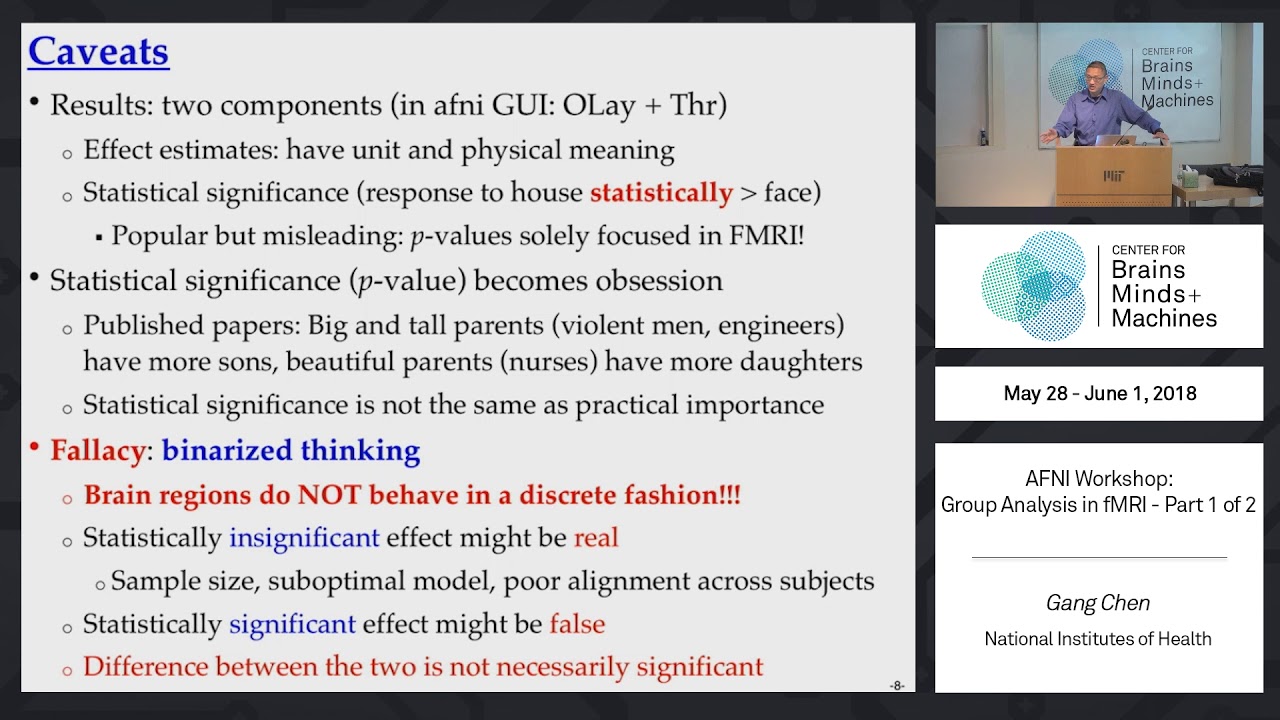 Caveats

• Results: two components (in afni GUI: OLay + Thr)

○ Effect estimates: have unit and physical meaning

○ Statistical significance (response to house statistically > face)

▪ Popular but misleading: $p$-values solely focused in FMRI!

• Statistical significance ($p$-value) becomes obsession

○ Published papers: Big and tall parents (violent men, engineers) have more sons, beautiful parents (nurses) have more daughters

○ Statistical significance is not the same as practical importance

• Fallacy: binarized thinking

○ Brain regions do NOT behave in a discrete fashion!!!

○ Statistically insignificant effect might be real

○ Sample size, suboptimal model, poor alignment across subjects

○ Statistically significant effect might be false

○ Difference between the two is not necessarily significant

-8-

CENTER FOR Brains Minds+ Machines

MIT

CENTER FOR Brains Minds+ Machines

May 28 - June 1, 2018

AFNI Workshop: Group Analysis in fMRI - Part 1 of 2

Gang Chen

National Institutes of Health